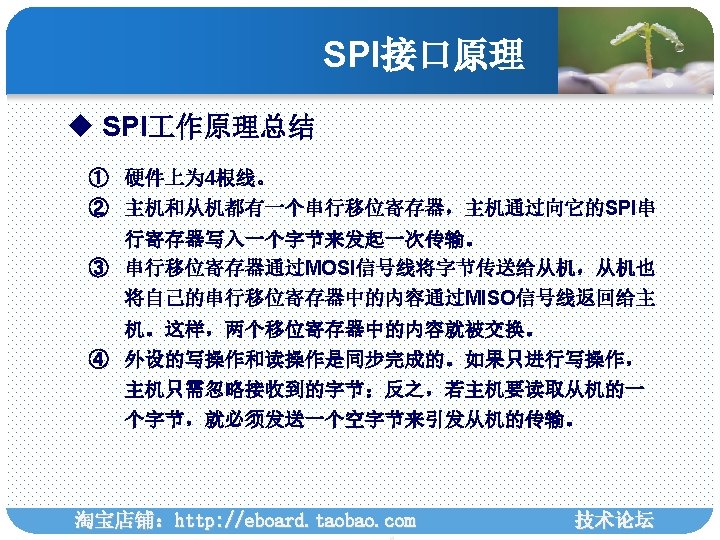 SPI接口原理

◆ SPI工作原理总结

① 硬件上为4根线。

② 主机和从机都有一个串行移位寄存器，主机通过向它的SPI串行寄存器写入一个字节来发起一次传输。

③ 串行移位寄存器通过MOSI信号线将字节传送给从机，从机也将自己的串行移位寄存器中的内容通过MISO信号线返回给主机。这样，两个移位寄存器中的内容就被交换。

④ 外设的写操作和读操作是同步完成的。如果只进行写操作，主机只需忽略接收到的字节；反之，若主机要读取从机的一个字节，就必须发送一个空字节来引发从机的传输。

淘宝店铺：http://eboard.taobao.com 技术论坛